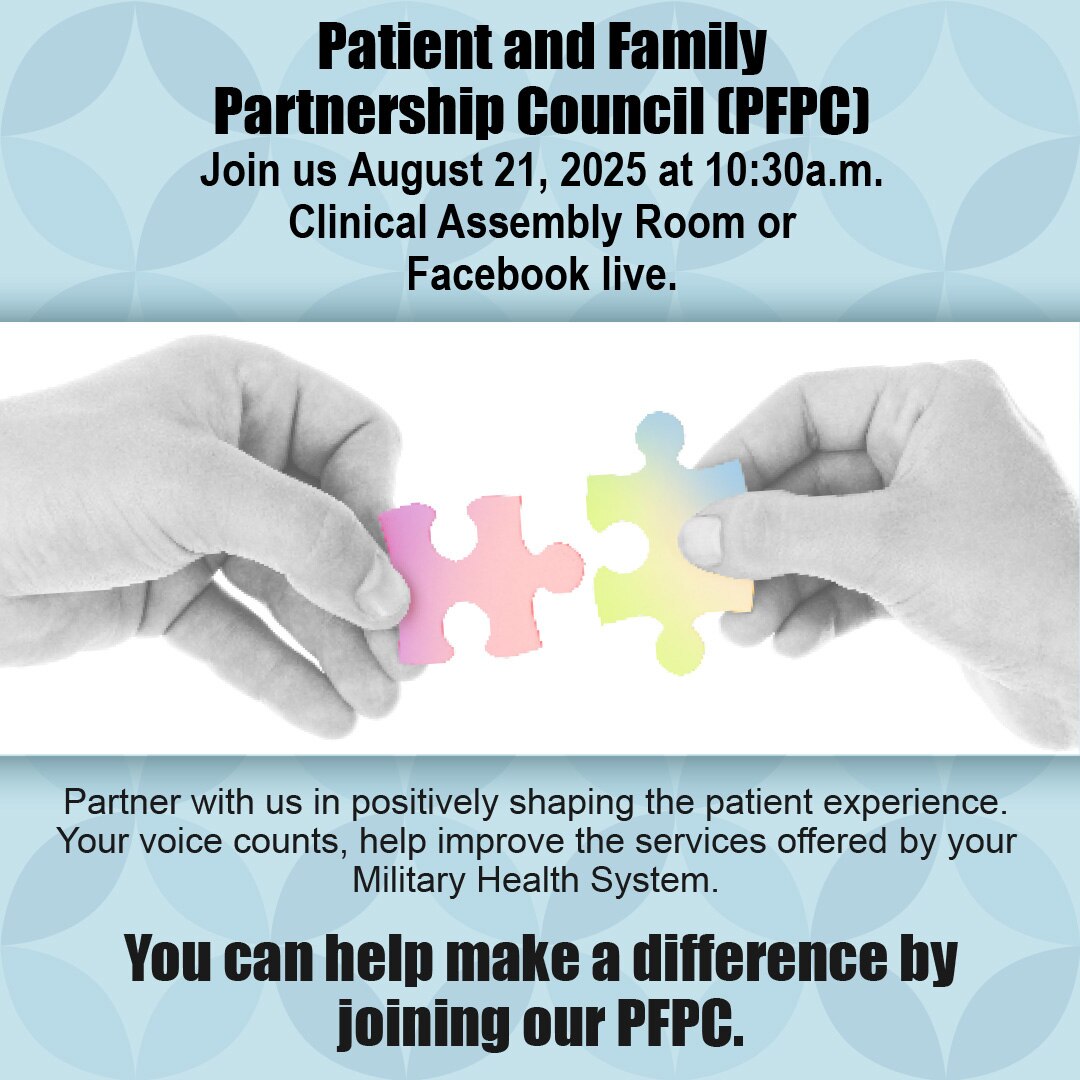 Patient and Family Partnership Council (PFPC)
Join us August 21, 2025 at 10:30a.m.
Clinical Assembly Room or
Facebook live.

Partner with us in positively shaping the patient experience. Your voice counts, help improve the services offered by your Military Health System.

You can help make a difference by joining our PFPC.